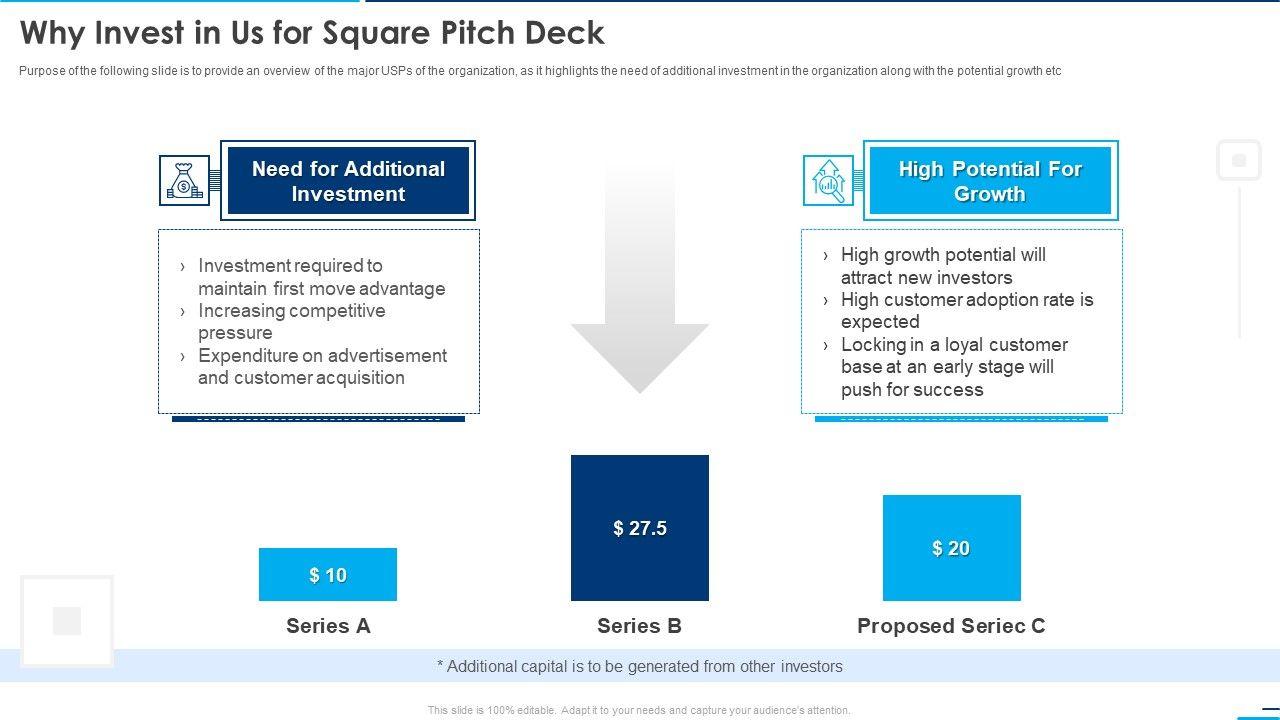 Why Invest in Us for Square Pitch Deck

Purpose of the following slide is to provide an overview of the major USPs of the organization, as it highlights the need of additional investment in the organization along with the potential growth etc

Need for Additional Investment

› Investment required to maintain first move advantage
› Increasing competitive pressure
› Expenditure on advertisement and customer acquisition

High Potential For Growth

› High growth potential will attract new investors
› High customer adoption rate is expected
› Locking in a loyal customer base at an early stage will push for success

$ 10

Series A

$ 27.5

Series B

$ 20

Proposed Seriec C

* Additional capital is to be generated from other investors

This slide is 100% editable. Adapt it to your needs and capture your audience's attention.